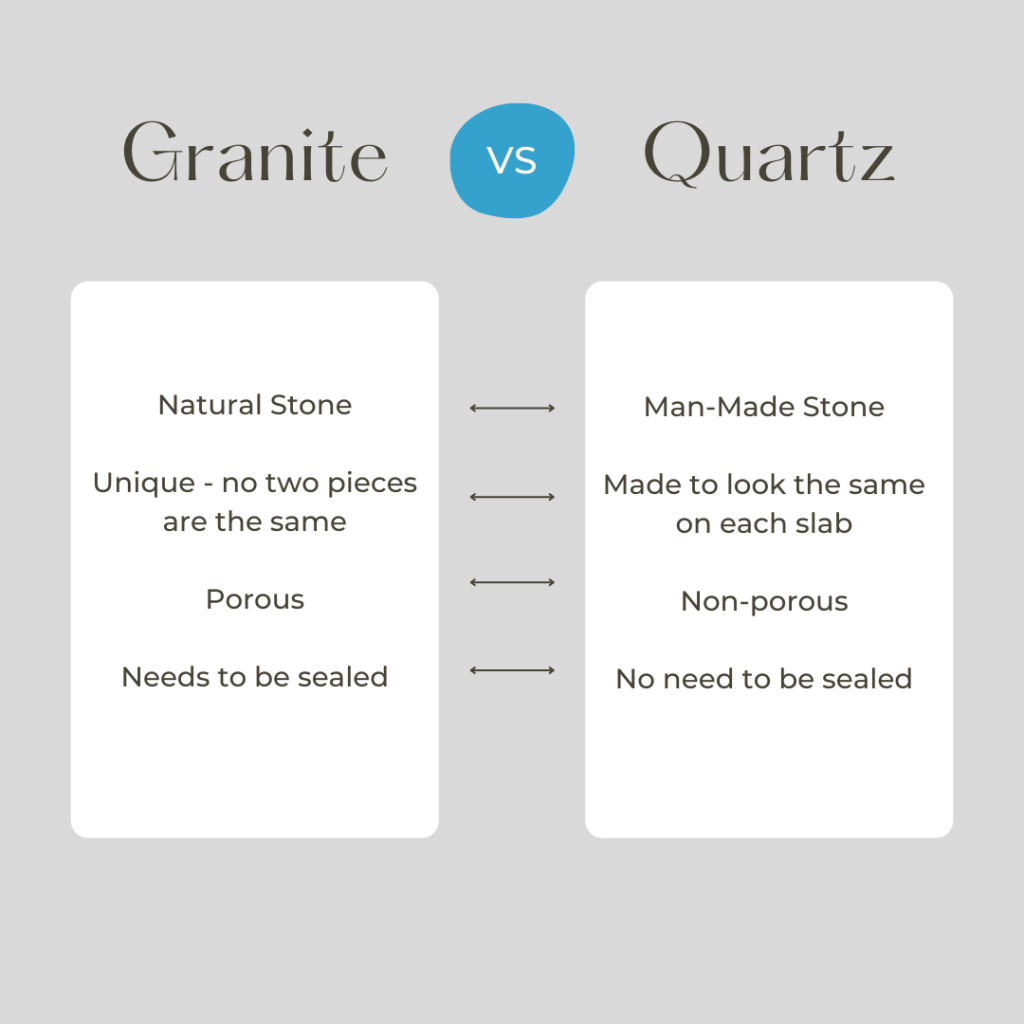 Granite VS Quartz

Natural Stone

Unique - no two pieces are the same

Porous

Needs to be sealed

Man-Made Stone

Made to look the same on each slab

Non-porous

No need to be sealed